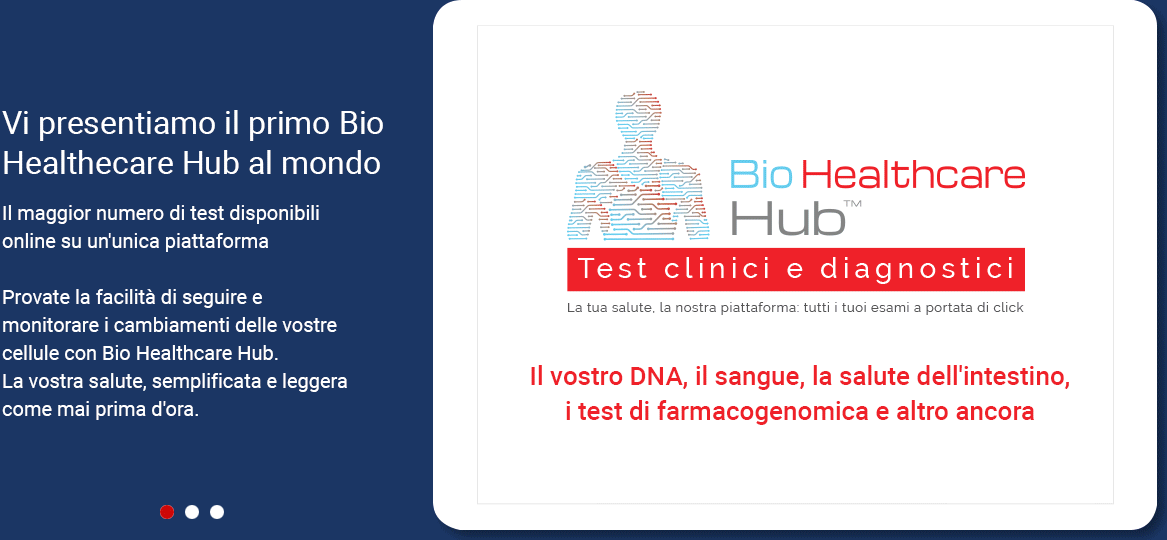 Vi presentiamo il primo Bio Healthecare Hub al mondo

Il maggior numero di test disponibili online su un'unica piattaforma

Provate la facilità di seguire e monitorare i cambiamenti delle vostre cellule con Bio Healthcare Hub.
La vostra salute, semplificata e leggera come mai prima d'ora.

Bio Healthcare Hub™

Test clinici e diagnostici

La tua salute, la nostra piattaforma: tutti i tuoi esami a portata di click

Il vostro DNA, il sangue, la salute dell'intestino, i test di farmacogenomica e altro ancora